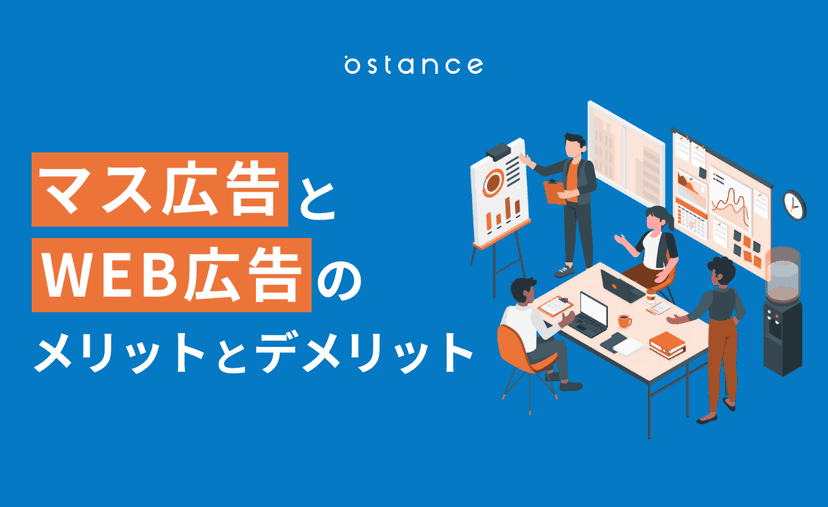 ostance

マス広告と
WEB広告の
メリットとデメリット